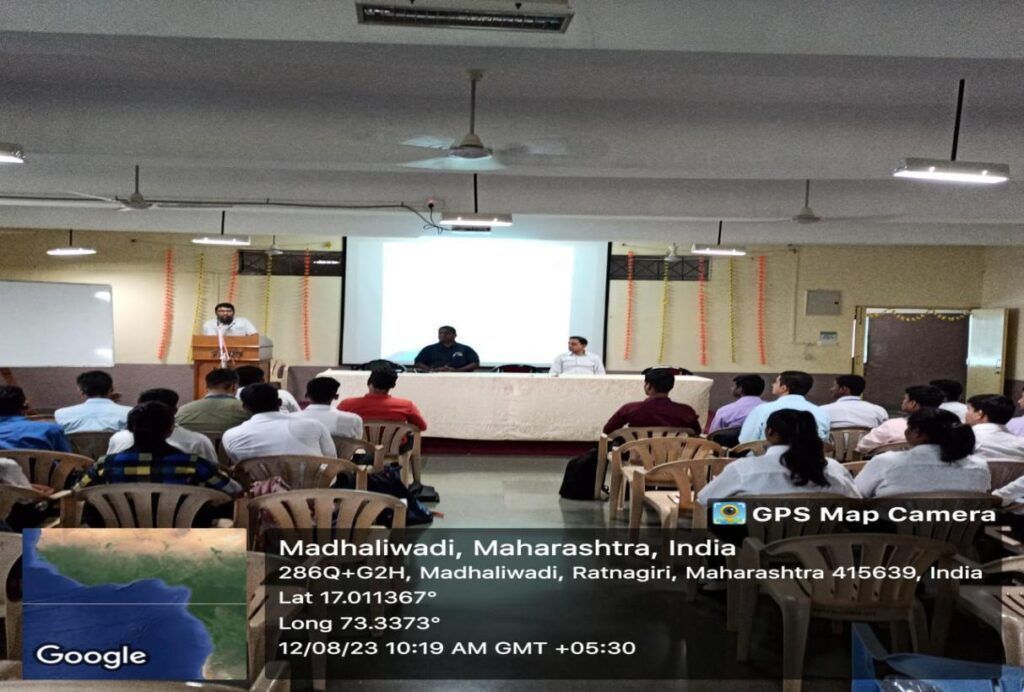 GPS Map Camera
Madhaliwadi, Maharashtra, India
286Q+G2H, Madhaliwadi, Ratnagiri, Maharashtra 415639, India
Lat 17.011367°
Long 73.3373°
12/08/23 10:19 AM GMT +05:30
Google